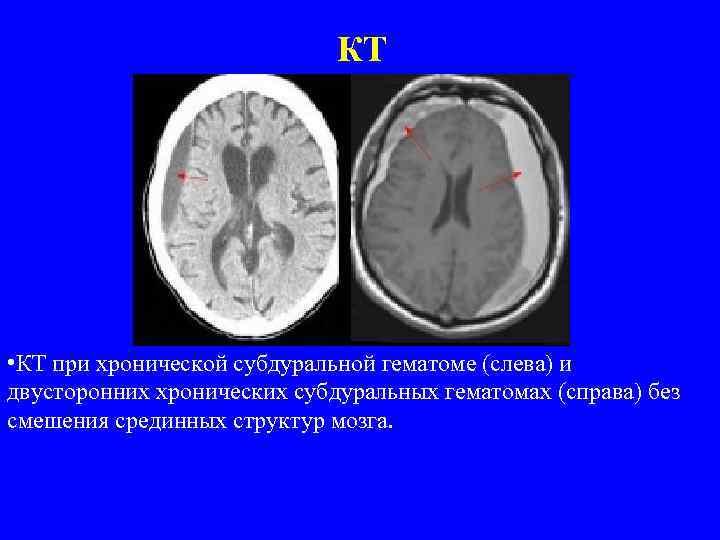 КТ

•КТ при хронической субдуральной гематоме (слева) и двусторонних хронических субдуральных гематомах (справа) без смещения срединных структур мозга.